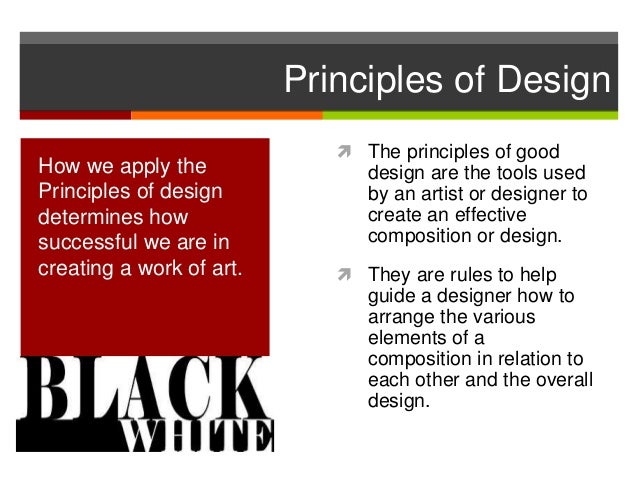 Principles of Design

How we apply the Principles of design determines how successful we are in creating a work of art.

BLACK
WHITE

The principles of good design are the tools used by an artist or designer to create an effective composition or design.

They are rules to help guide a designer how to arrange the various elements of a composition in relation to each other and the overall design.